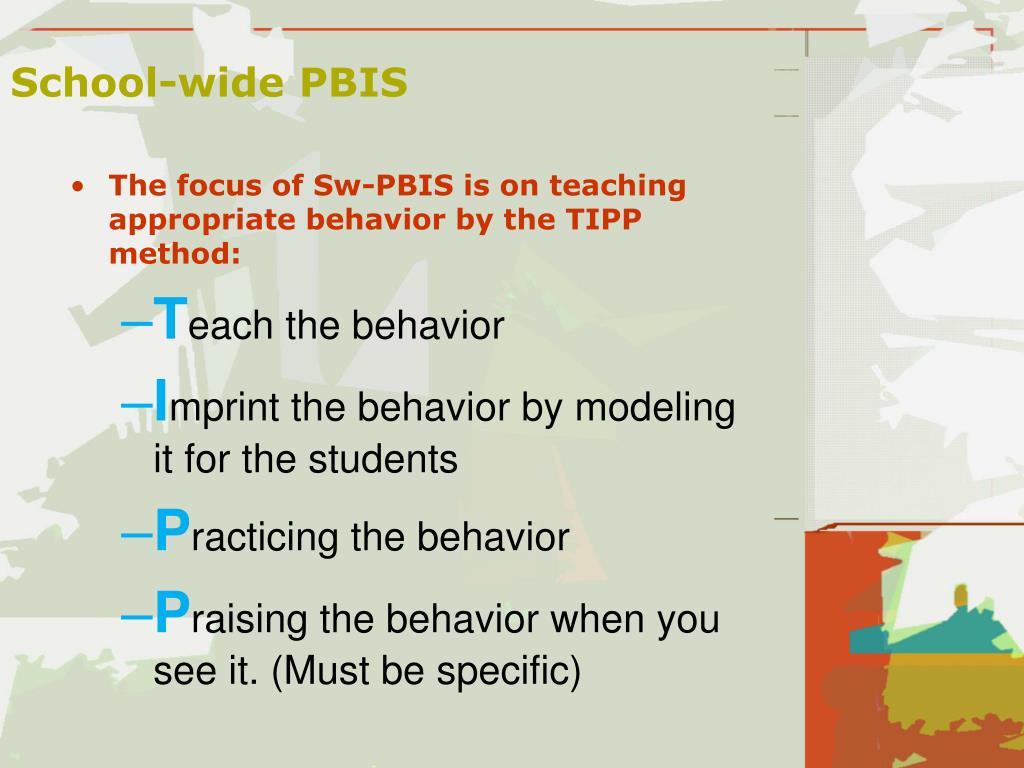 School-wide PBIS

• The focus of Sw-PBIS is on teaching appropriate behavior by the TIPP method:

–Teach the behavior

–Imprint the behavior by modeling it for the students

–Practicing the behavior

–Praising the behavior when you see it. (Must be specific)